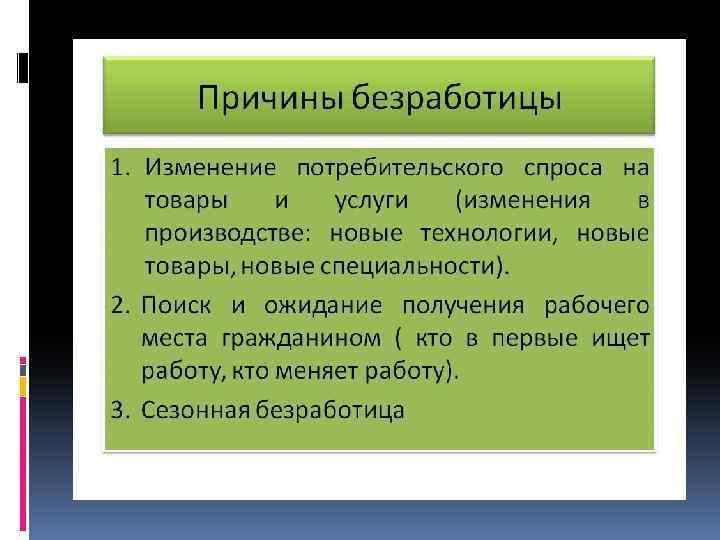 Причины безработицы

1. Изменение потребительского спроса на товары и услуги (изменения в производстве: новые технологии, новые товары, новые специальности).

2. Поиск и ожидание получения рабочего места гражданином ( кто в первые ищет работу, кто меняет работу).

3. Сезонная безработица